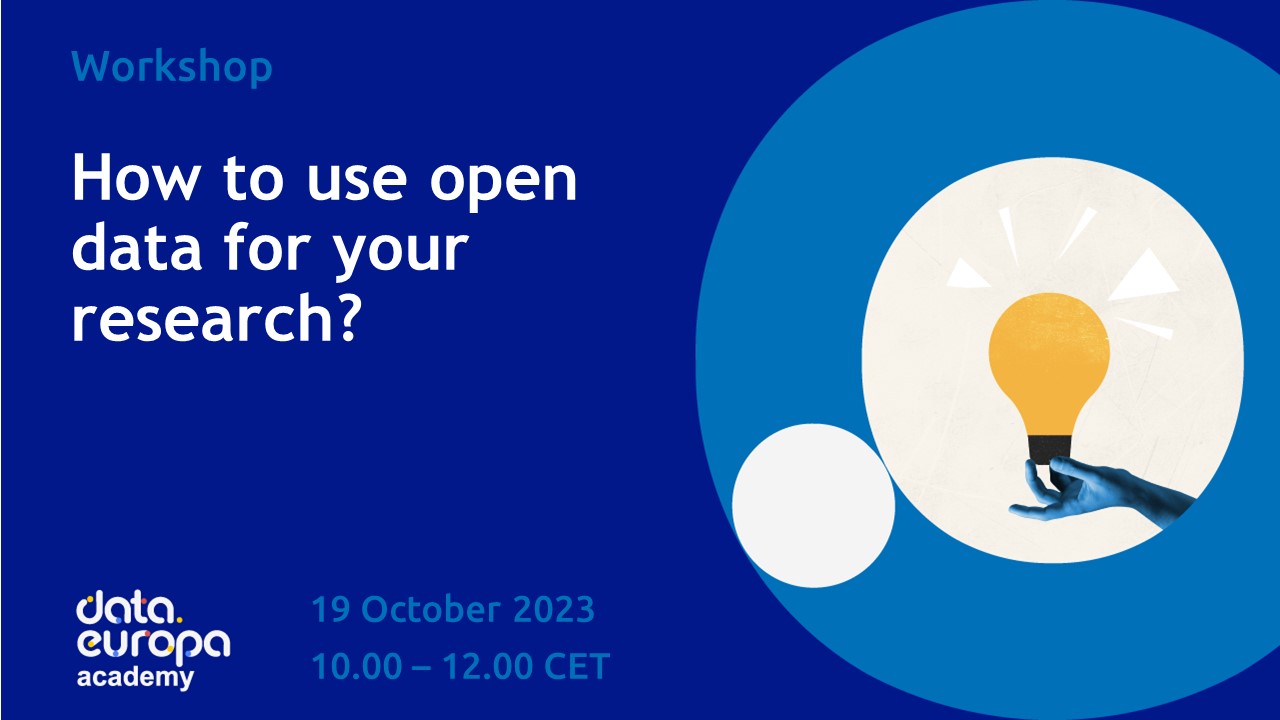 Workshop

How to use open data for your research?

data. europa academy

19 October 2023

10.00 – 12.00 CET